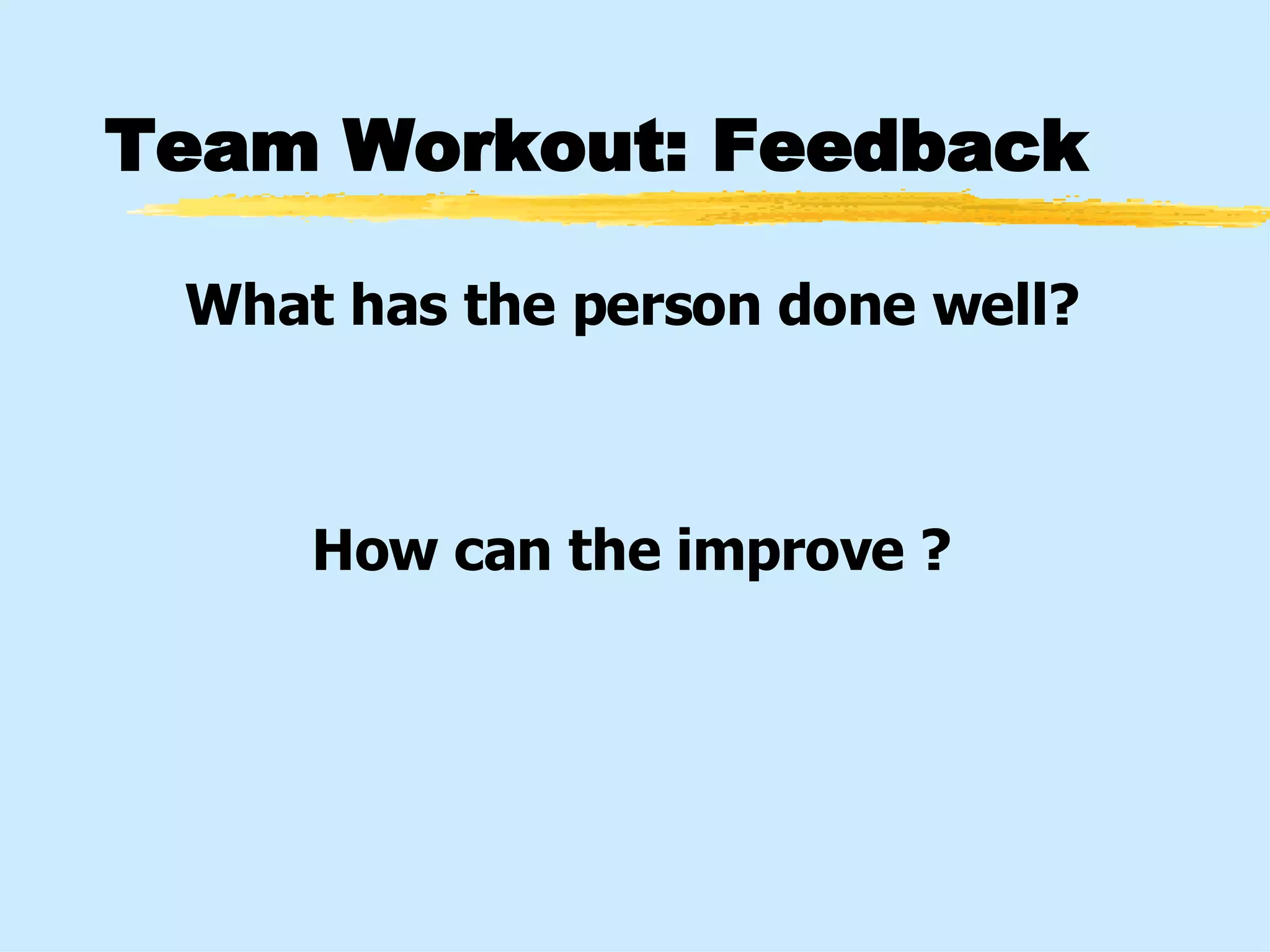 Team Workout: Feedback

What has the person done well?

How can the improve ?